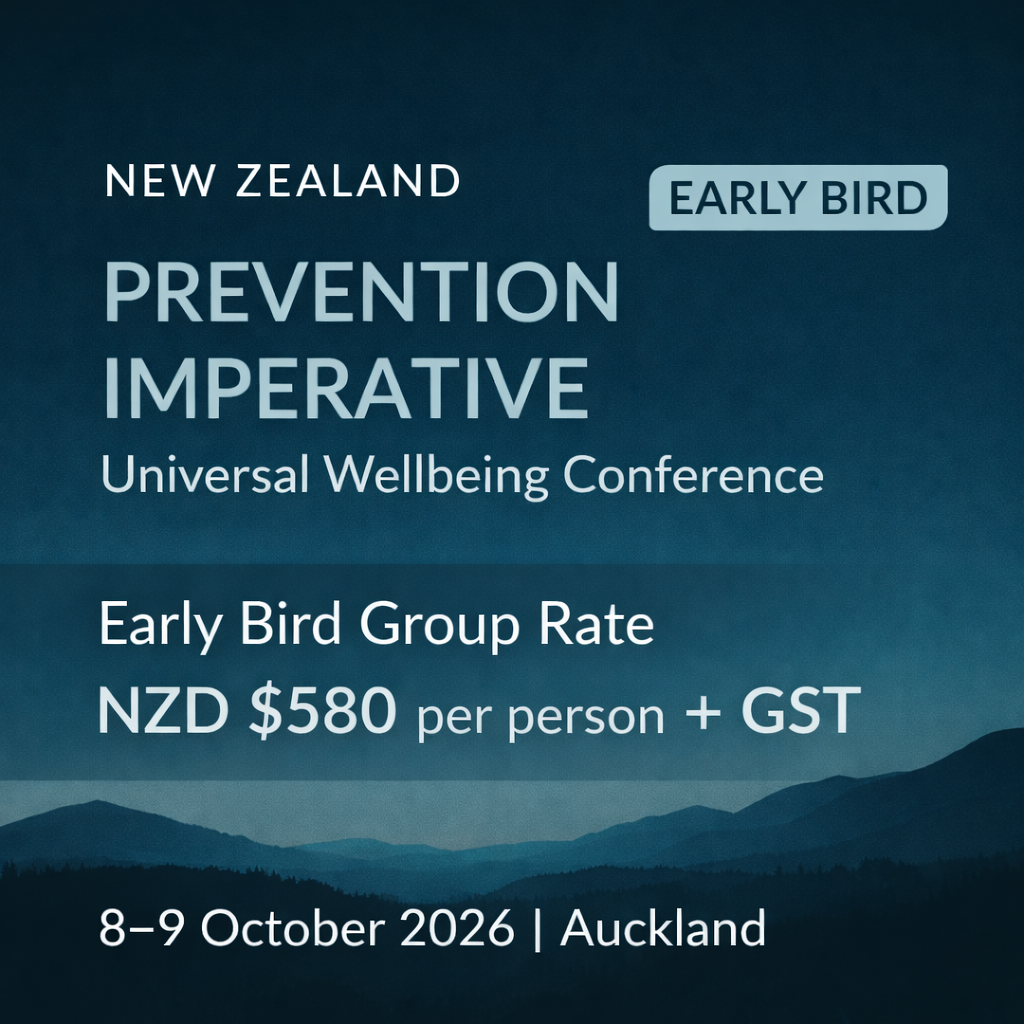 NEW ZEALAND

EARLY BIRD

PREVENTION IMPERATIVE

Universal Wellbeing Conference

Early Bird Group Rate

NZD $580 per person + GST

8–9 October 2026 | Auckland